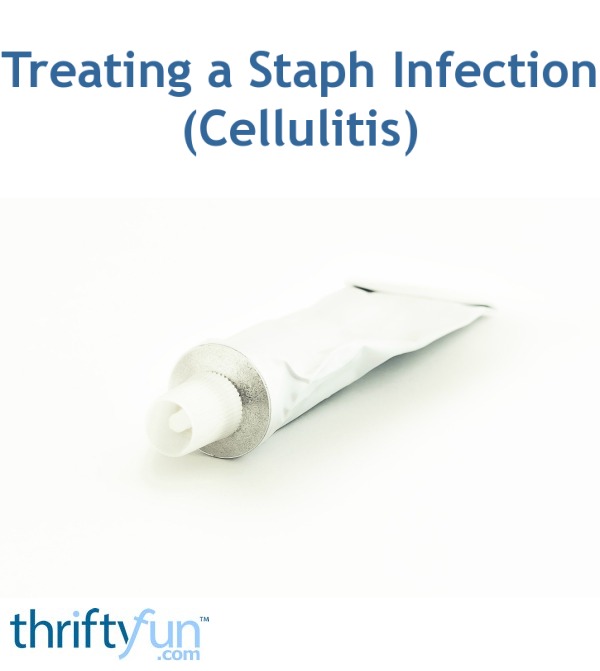 Treating a Staph Infection (Cellulitis)

thriftyfun™
.com